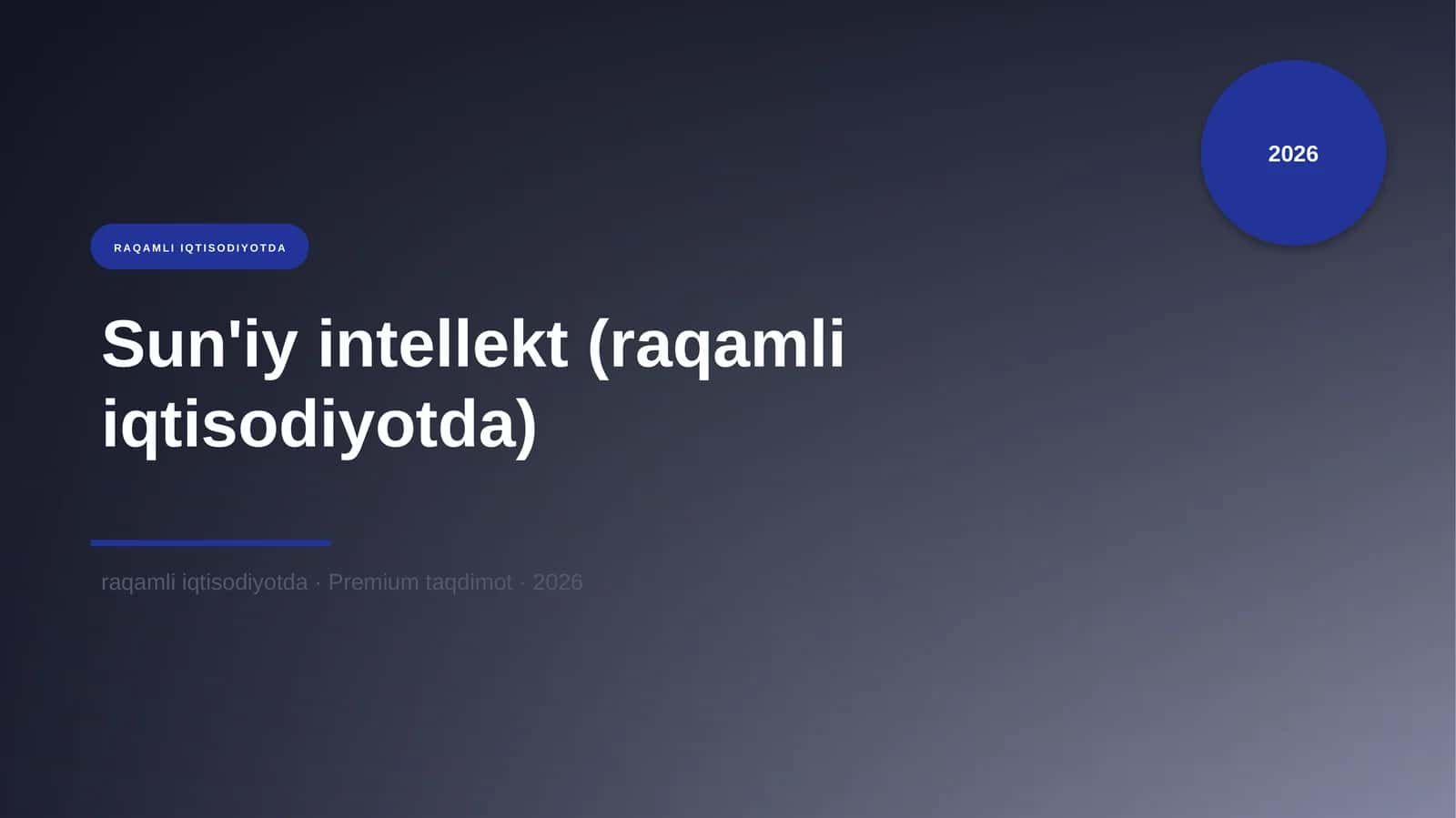 2026

RAQAMLI IQTISODIYOTDA

Sun'iy intellekt (raqamli iqtisodiyotda)

raqamli iqtisodiyotda · Premium taqdimot · 2026